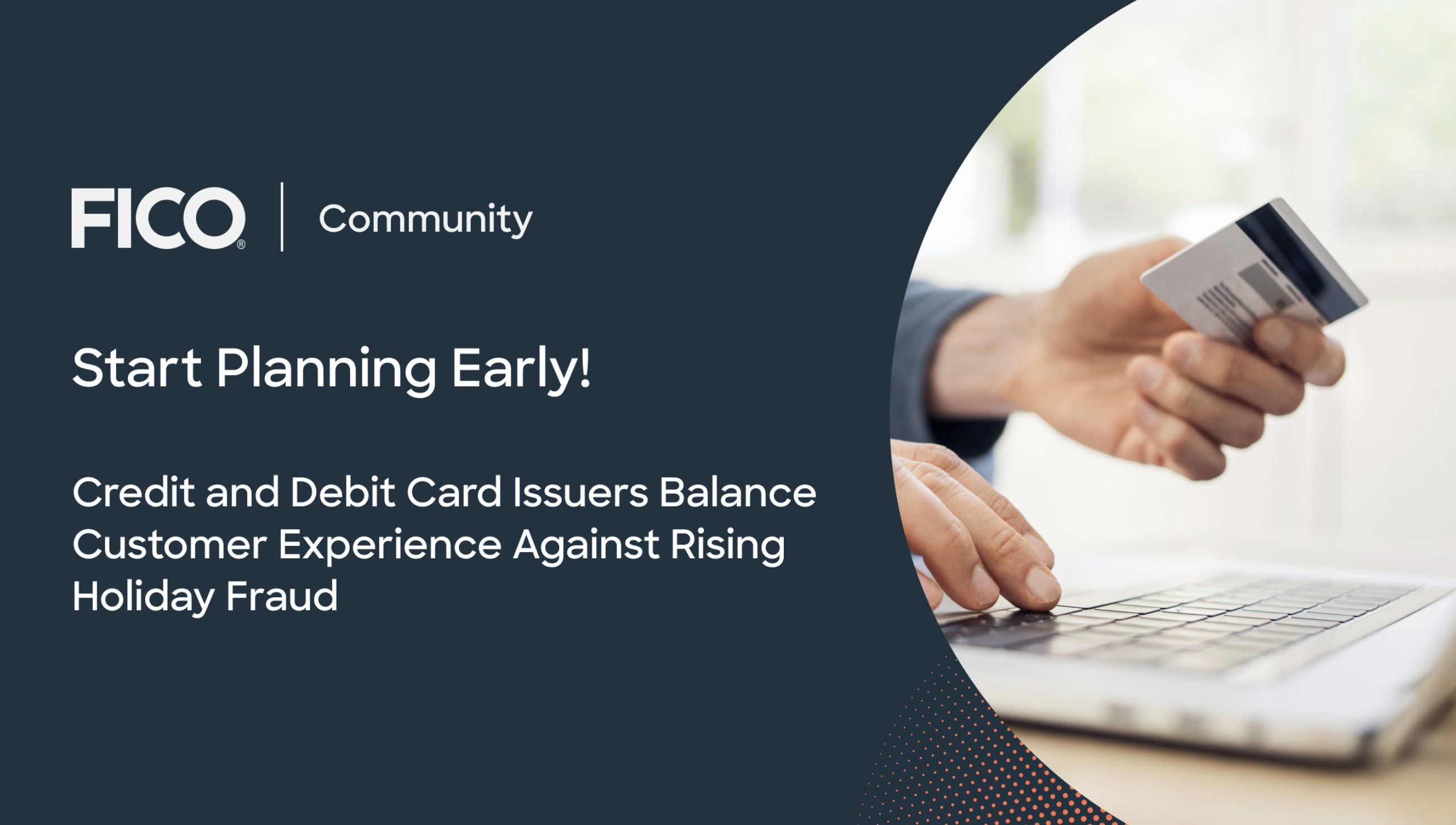 FICO® | Community

Start Planning Early!

Credit and Debit Card Issuers Balance Customer Experience Against Rising Holiday Fraud